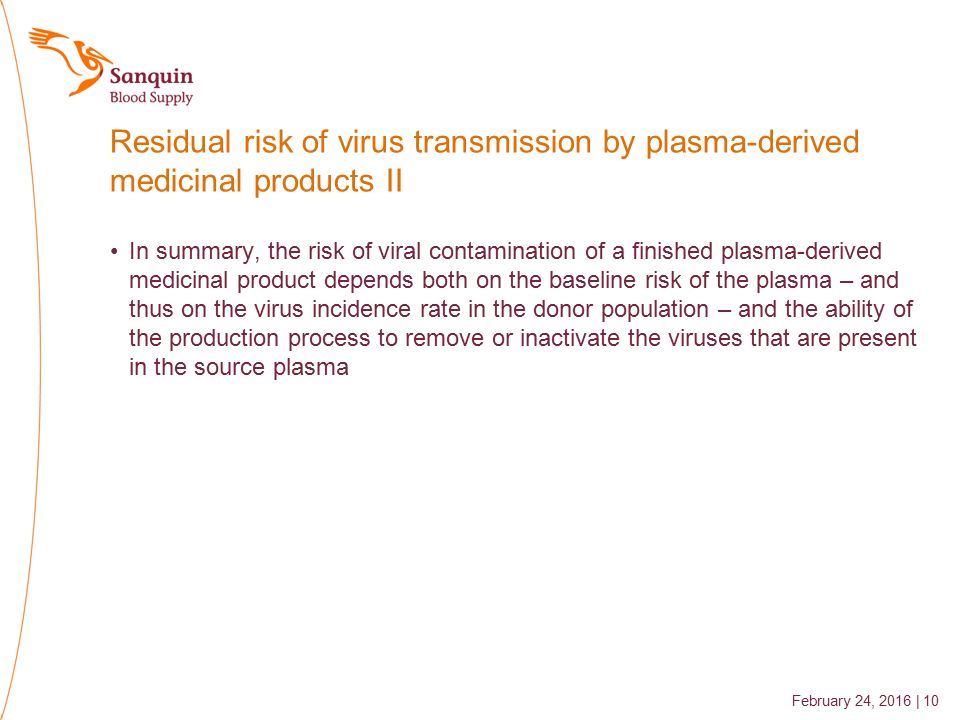 Sanquin
Blood Supply

Residual risk of virus transmission by plasma-derived medicinal products II

• In summary, the risk of viral contamination of a finished plasma-derived medicinal product depends both on the baseline risk of the plasma – and thus on the virus incidence rate in the donor population – and the ability of the production process to remove or inactivate the viruses that are present in the source plasma

February 24, 2016 | 10